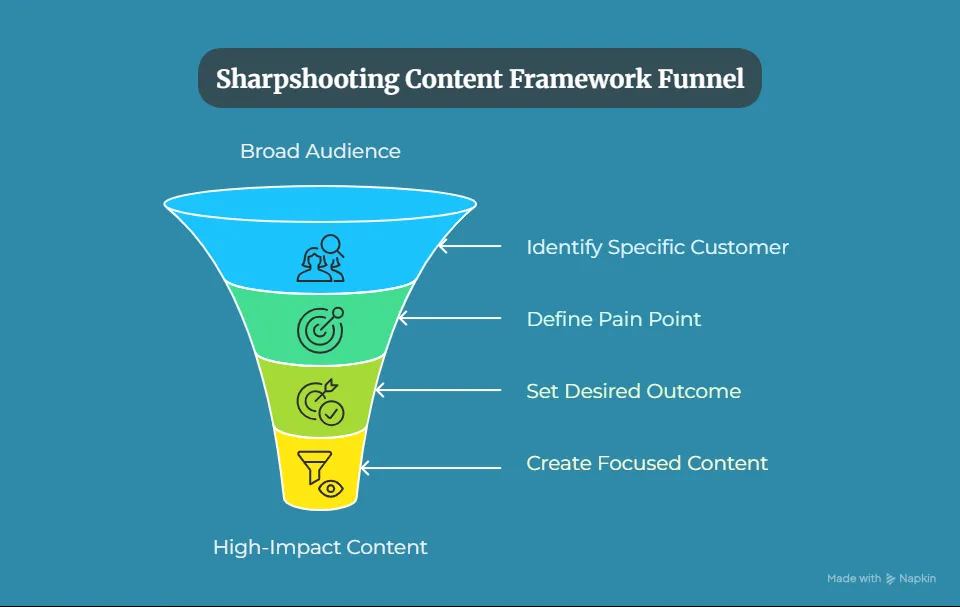 Sharpshooting Content Framework Funnel

Broad Audience

Identify Specific Customer

Define Pain Point

Set Desired Outcome

Create Focused Content

High-Impact Content

Made with Napkin